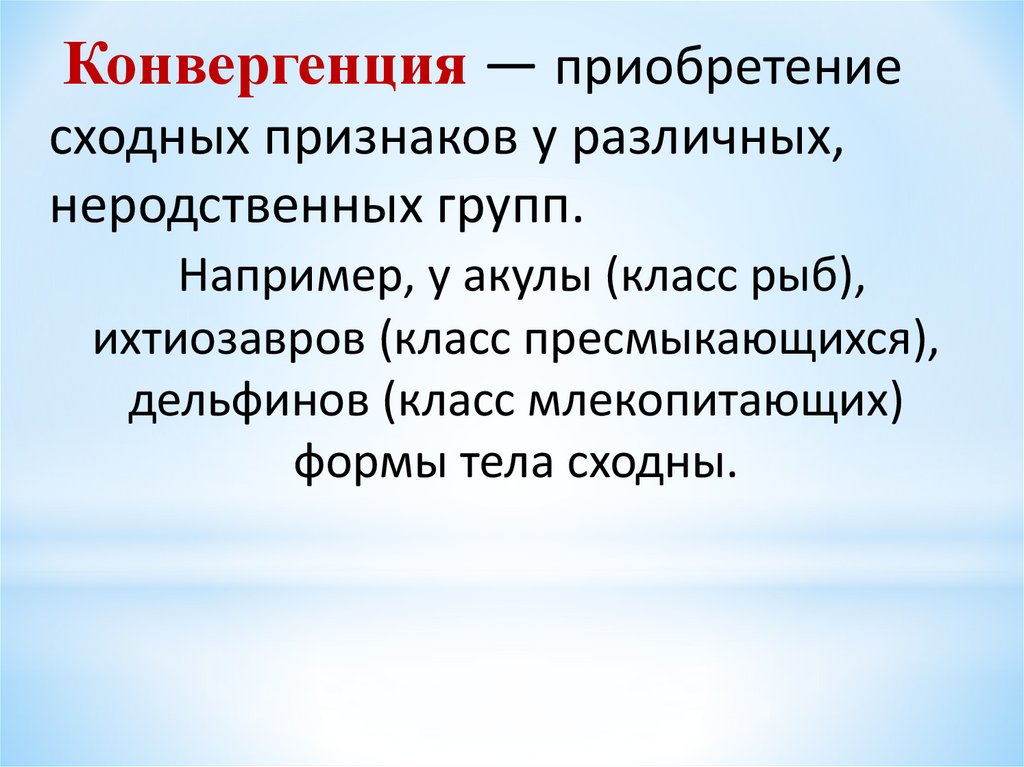 Конвергенция — приобретение сходных признаков у различных, неродственных групп.

Например, у акулы (класс рыб), ихтиозавров (класс пресмыкающихся), дельфинов (класс млекопитающих) формы тела сходны.